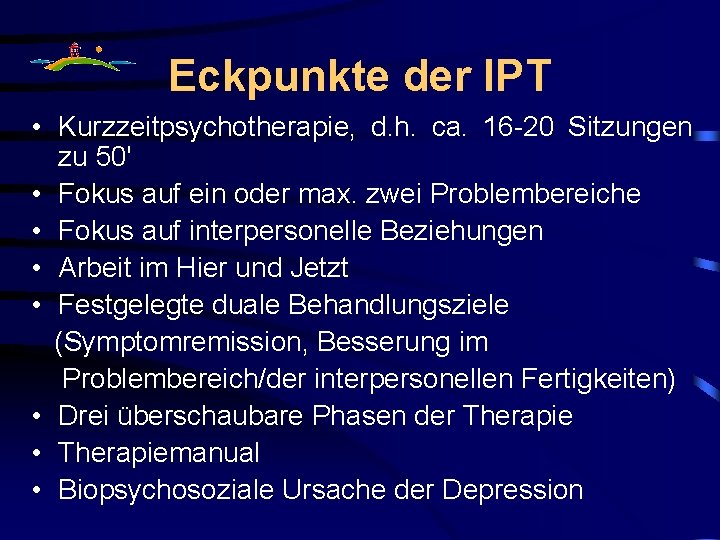 Eckpunkte der IPT

• Kurzzeitpsychotherapie, d.h. ca. 16-20 Sitzungen zu 50'
• Fokus auf ein oder max. zwei Problembereiche
• Fokus auf interpersonelle Beziehungen
• Arbeit im Hier und Jetzt
• Festgelegte duale Behandlungsziele (Symptomremission, Besserung im Problembereich/der interpersonellen Fertigkeiten)
• Drei überschaubare Phasen der Therapie
• Therapiemanual
• Biopsychosoziale Ursache der Depression